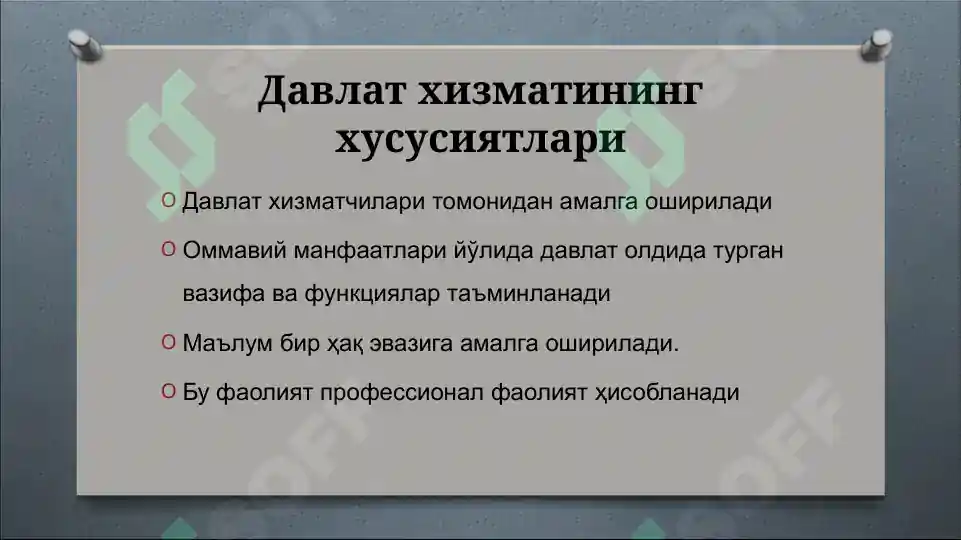 Давлат хизматининг хусусиятлари

O Давлат хизматчилари томонидан амалга оширилади

O Оммавий манфаатлари йўлида давлат олдида турган вазифа ва функциялар таъминланади

O Маълум бир ҳақ эвазига амалга оширилади.

O Бу фаолият профессионал фаолият ҳисобланади